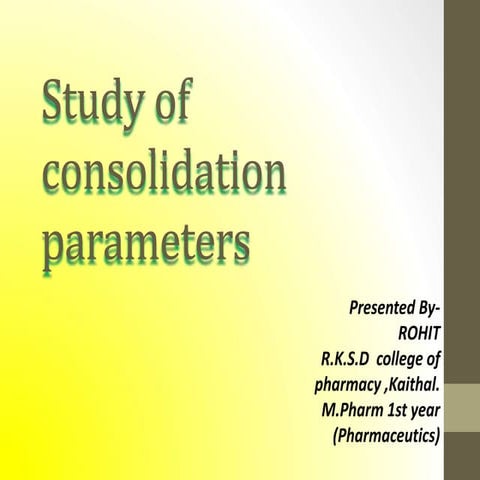 Study of consolidation parameters

Presented By-
ROHIT
R.K.S.D college of pharmacy ,Kaithal.
M.Pharm 1st year
(Pharmaceutics)